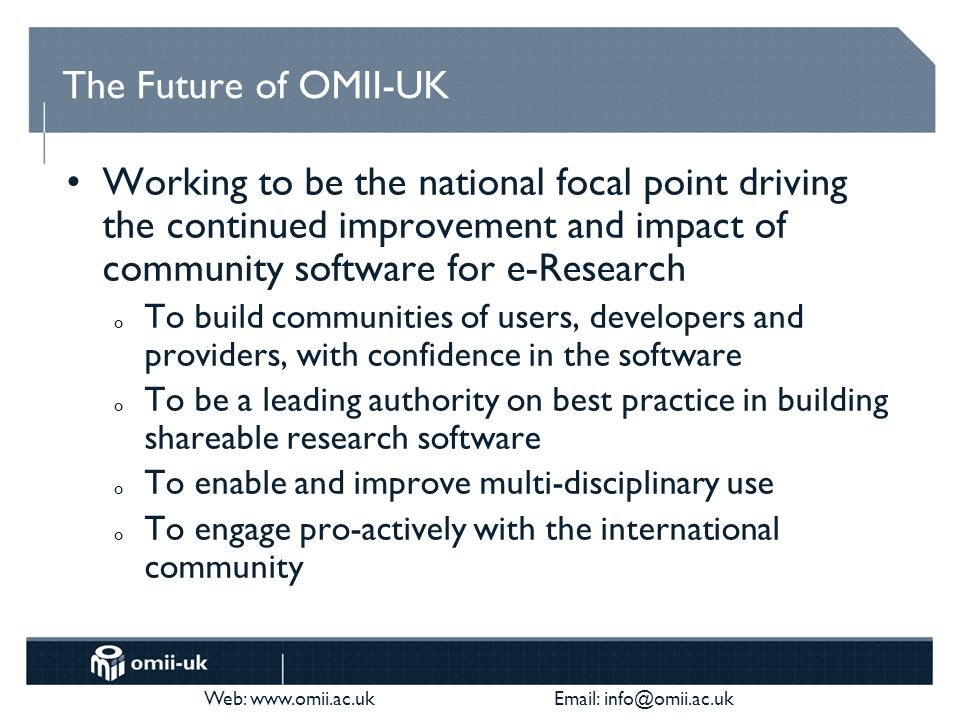 The Future of OMII-UK

• Working to be the national focal point driving the continued improvement and impact of community software for e-Research
  o To build communities of users, developers and providers, with confidence in the software
  o To be a leading authority on best practice in building shareable research software
  o To enable and improve multi-disciplinary use
  o To engage pro-actively with the international community

omii-uk

Web: www.omii.ac.uk Email: info@omii.ac.uk